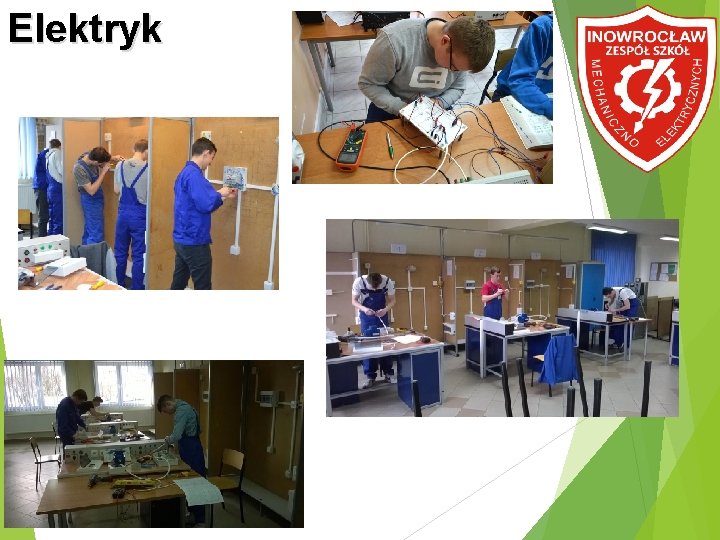 Elektryk

INOWROCŁAW
ZESPÓŁ SZKÓŁ
MECHANICZNO ELEKTRYCZNYCH